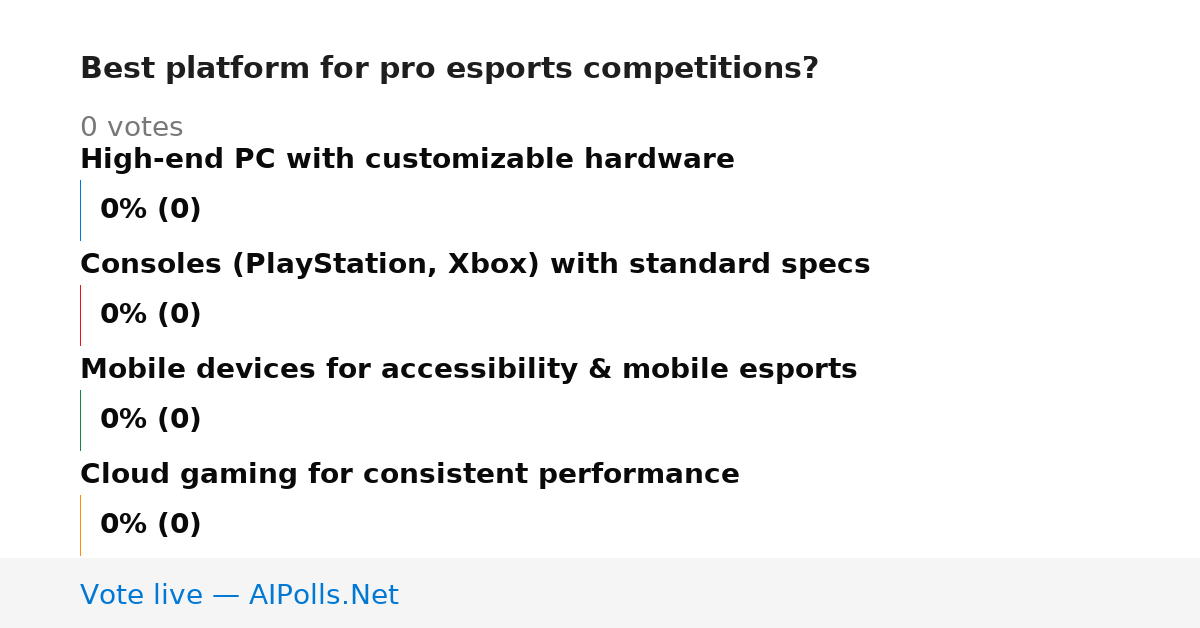 Best platform for pro esports competitions?

0 votes

High-end PC with customizable hardware

0% (0)

Consoles (PlayStation, Xbox) with standard specs

0% (0)

Mobile devices for accessibility & mobile esports

0% (0)

Cloud gaming for consistent performance

0% (0)

Vote live — AIPolls.Net